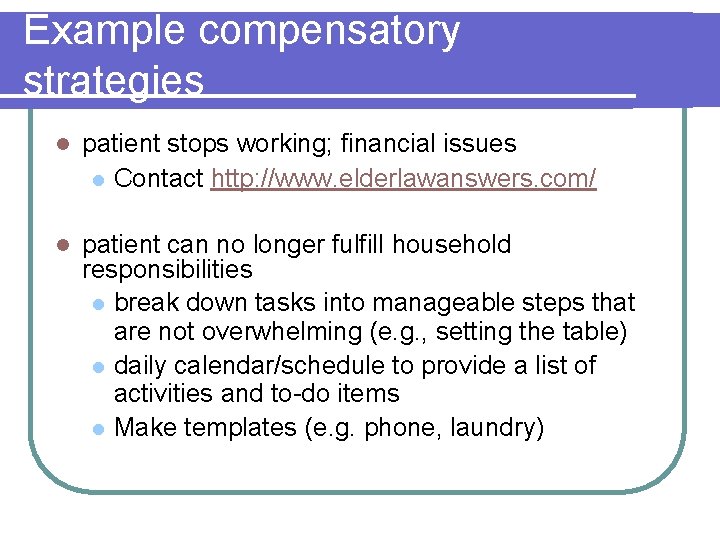 Example compensatory strategies

- patient stops working; financial issues
  - Contact http://www.elderlawanswers.com/

- patient can no longer fulfill household responsibilities
  - break down tasks into manageable steps that are not overwhelming (e.g., setting the table)
  - daily calendar/schedule to provide a list of activities and to-do items
  - Make templates (e.g. phone, laundry)